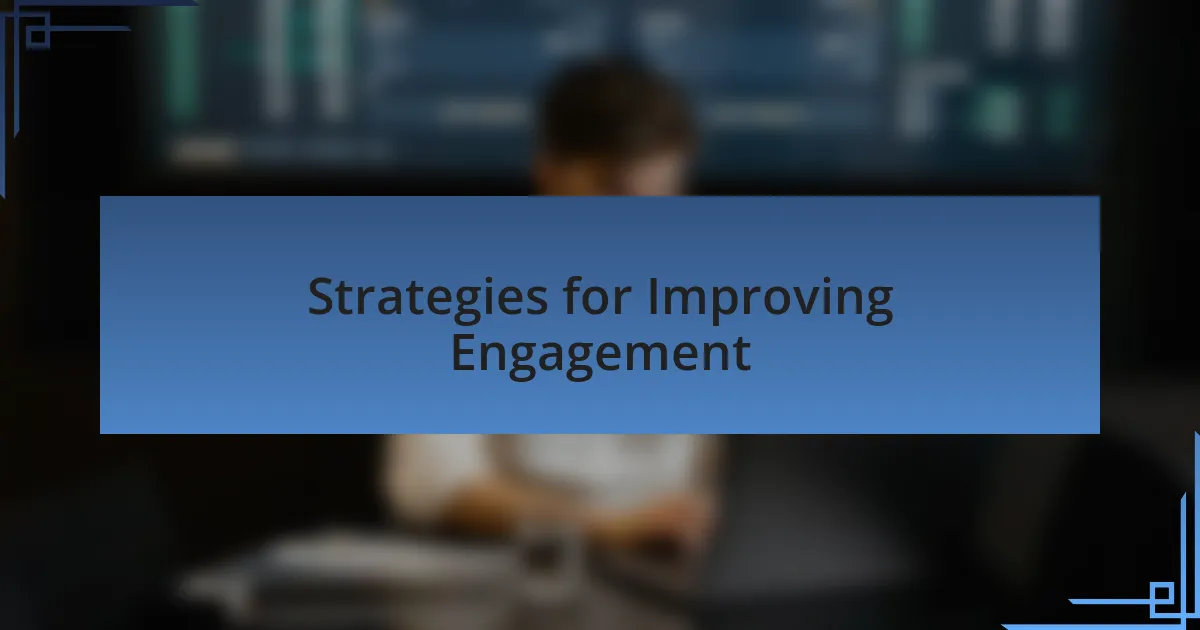 Strategies for Improving Engagement